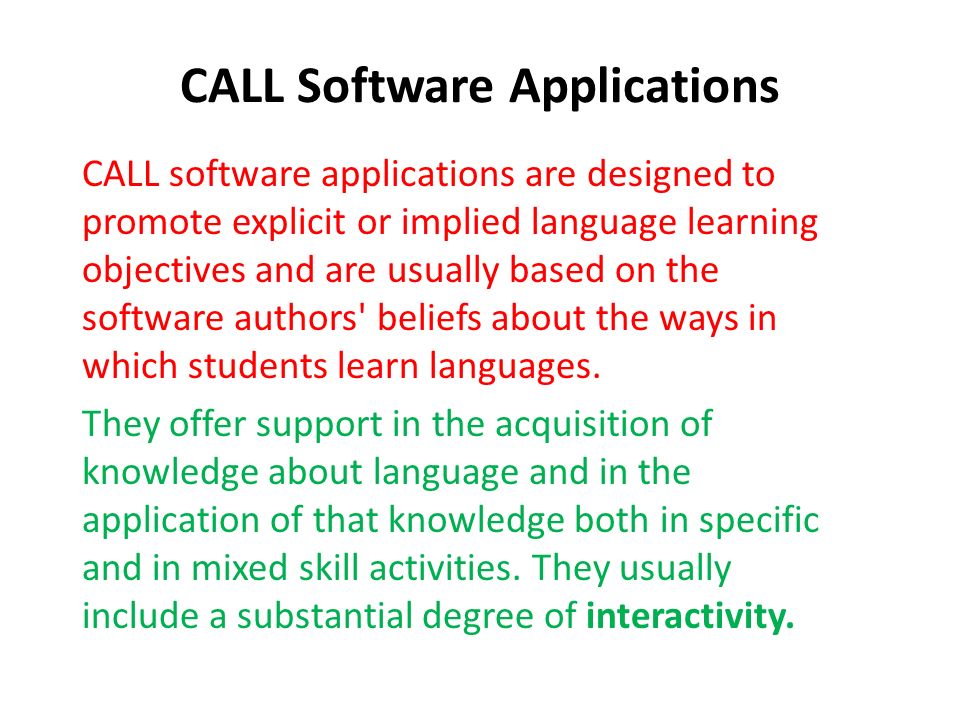 CALL Software Applications

CALL software applications are designed to promote explicit or implied language learning objectives and are usually based on the software authors' beliefs about the ways in which students learn languages.

They offer support in the acquisition of knowledge about language and in the application of that knowledge both in specific and in mixed skill activities. They usually include a substantial degree of interactivity.